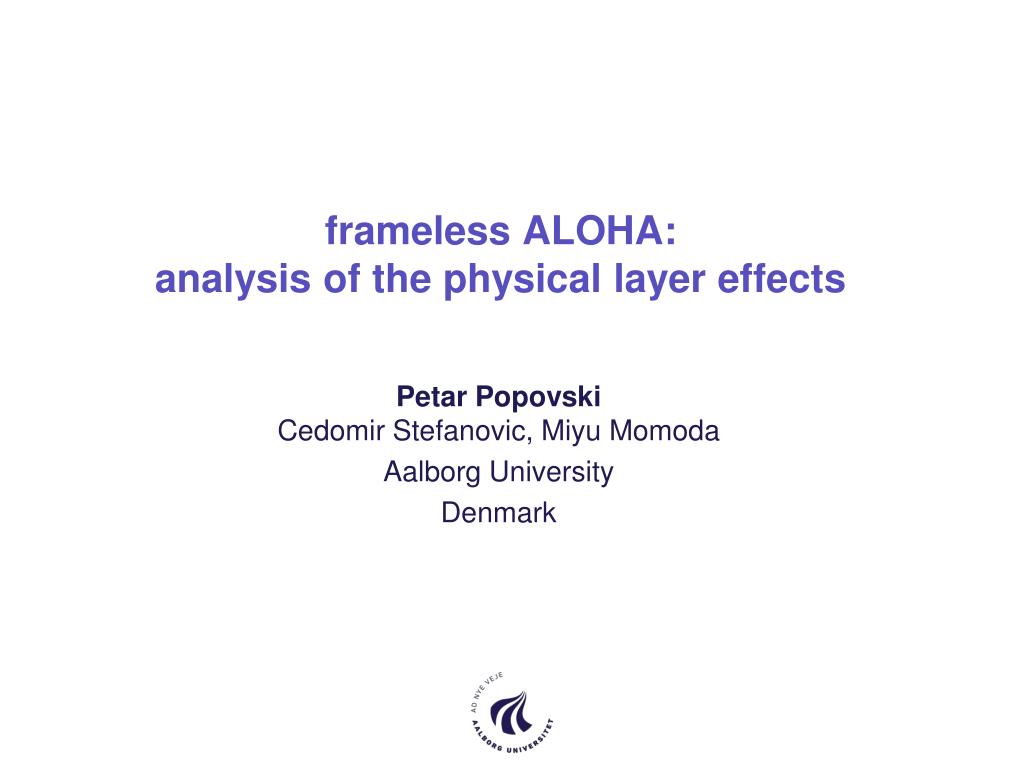 frameless ALOHA:
analysis of the physical layer effects

Petar Popovski
Cedomir Stefanovic, Miyu Momoda
Aalborg University
Denmark

AD NYE VEJE
AALBORG UNIVERSITET